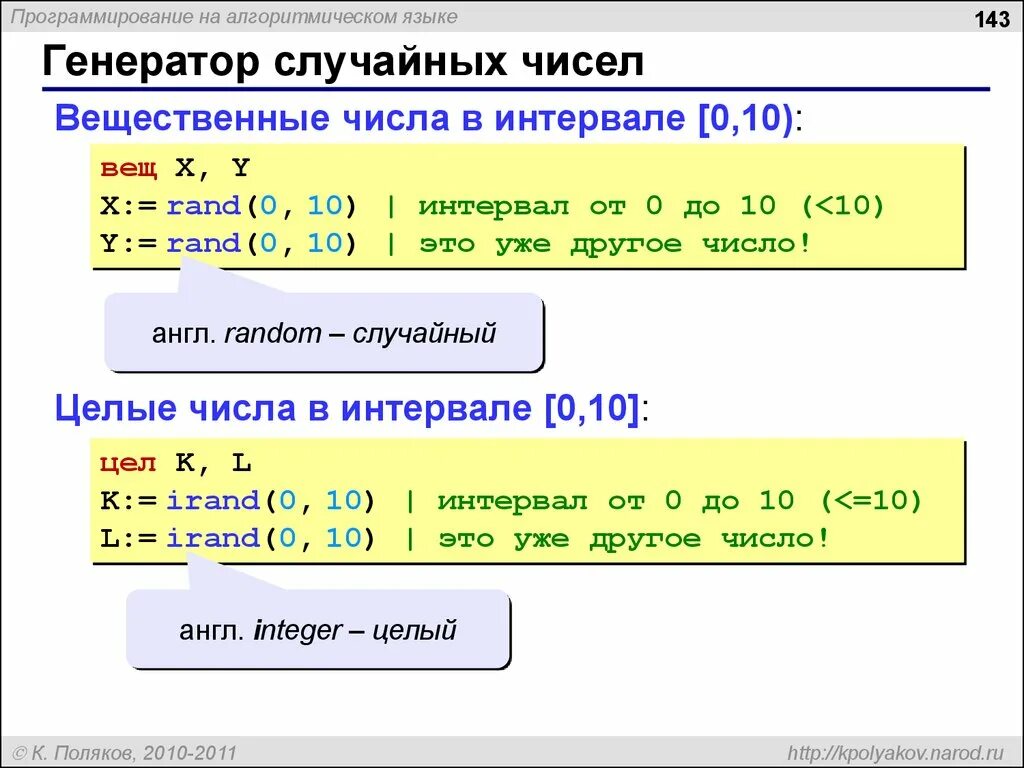 Программирование на алгоритмическом языке

143

Генератор случайных чисел

Вещественные числа в интервале [0,10):

вещ X, Y
X:= rand(0, 10) | интервал от 0 до 10 (<10)
Y:= rand(0, 10) | это уже другое число!

англ. random – случайный

Целые числа в интервале [0,10]:

цел K, L
K:= irand(0, 10) | интервал от 0 до 10 (<=10)
L:= irand(0, 10) | это уже другое число!

англ. integer – целый

© К. Поляков, 2010-2011

http://kpolyakov.narod.ru